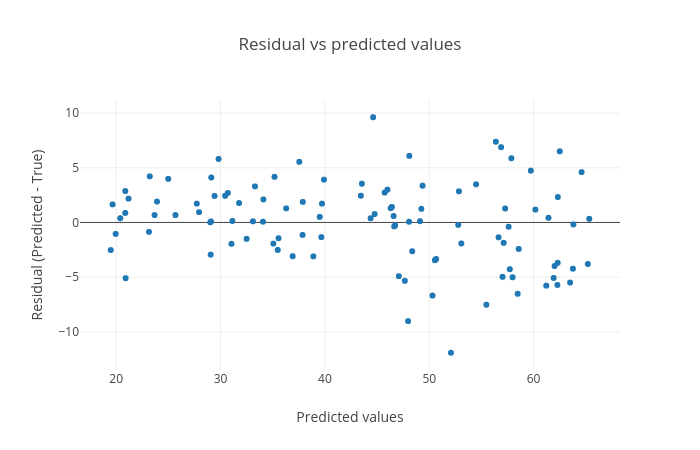 Residual vs predicted values

Residual (Predicted - True)

10
5
0
−5
−10

20
30
40
50
60

Predicted values